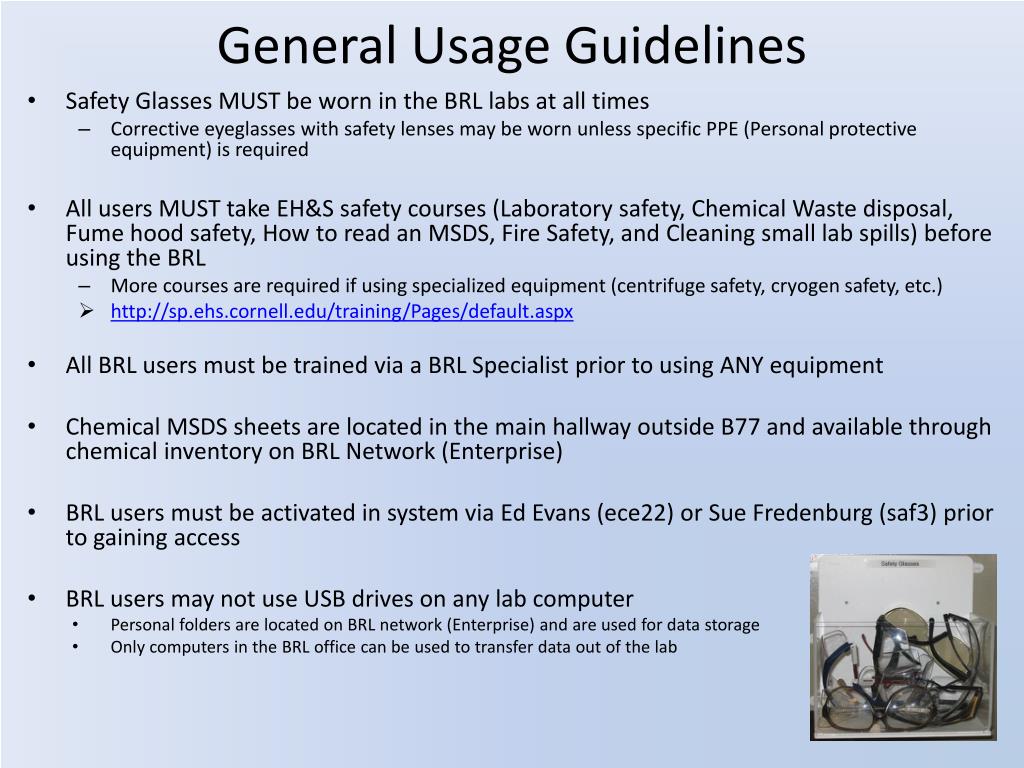 General Usage Guidelines

• Safety Glasses MUST be worn in the BRL labs at all times
  – Corrective eyeglasses with safety lenses may be worn unless specific PPE (Personal protective equipment) is required

• All users MUST take EH&S safety courses (Laboratory safety, Chemical Waste disposal, Fume hood safety, How to read an MSDS, Fire Safety, and Cleaning small lab spills) before using the BRL
  – More courses are required if using specialized equipment (centrifuge safety, cryogen safety, etc.)
  ➢ http://sp.ehs.cornell.edu/training/Pages/default.aspx

• All BRL users must be trained via a BRL Specialist prior to using ANY equipment

• Chemical MSDS sheets are located in the main hallway outside B77 and available through chemical inventory on BRL Network (Enterprise)

• BRL users must be activated in system via Ed Evans (ece22) or Sue Fredenburg (saf3) prior to gaining access

• BRL users may not use USB drives on any lab computer
  • Personal folders are located on BRL network (Enterprise) and are used for data storage
  • Only computers in the BRL office can be used to transfer data out of the lab

Safety Glasses